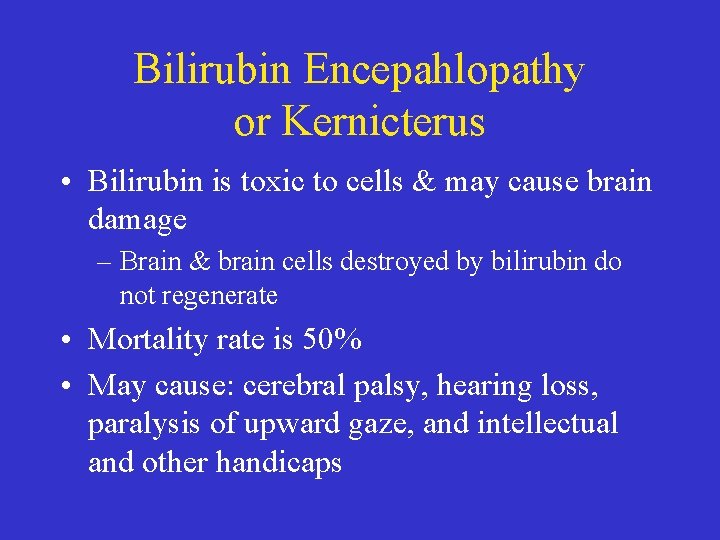 Bilirubin Encepahlopathy
or Kernicterus

• Bilirubin is toxic to cells & may cause brain damage
- Brain & brain cells destroyed by bilirubin do not regenerate
• Mortality rate is 50%
• May cause: cerebral palsy, hearing loss, paralysis of upward gaze, and intellectual and other handicaps